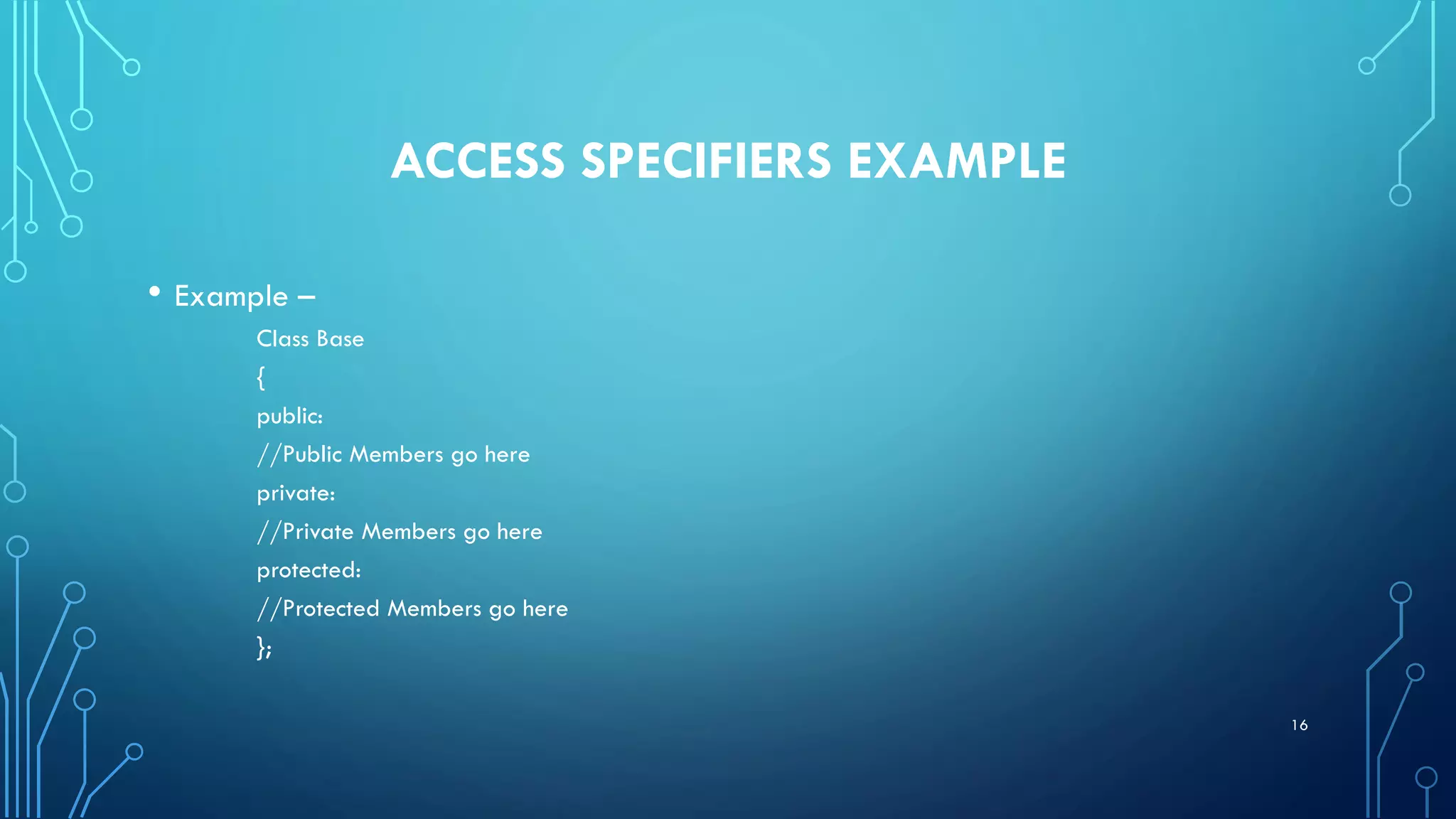 ACCESS SPECIFIERS EXAMPLE

• Example –

Class Base
{
public:
//Public Members go here
private:
//Private Members go here
protected:
//Protected Members go here
};

16